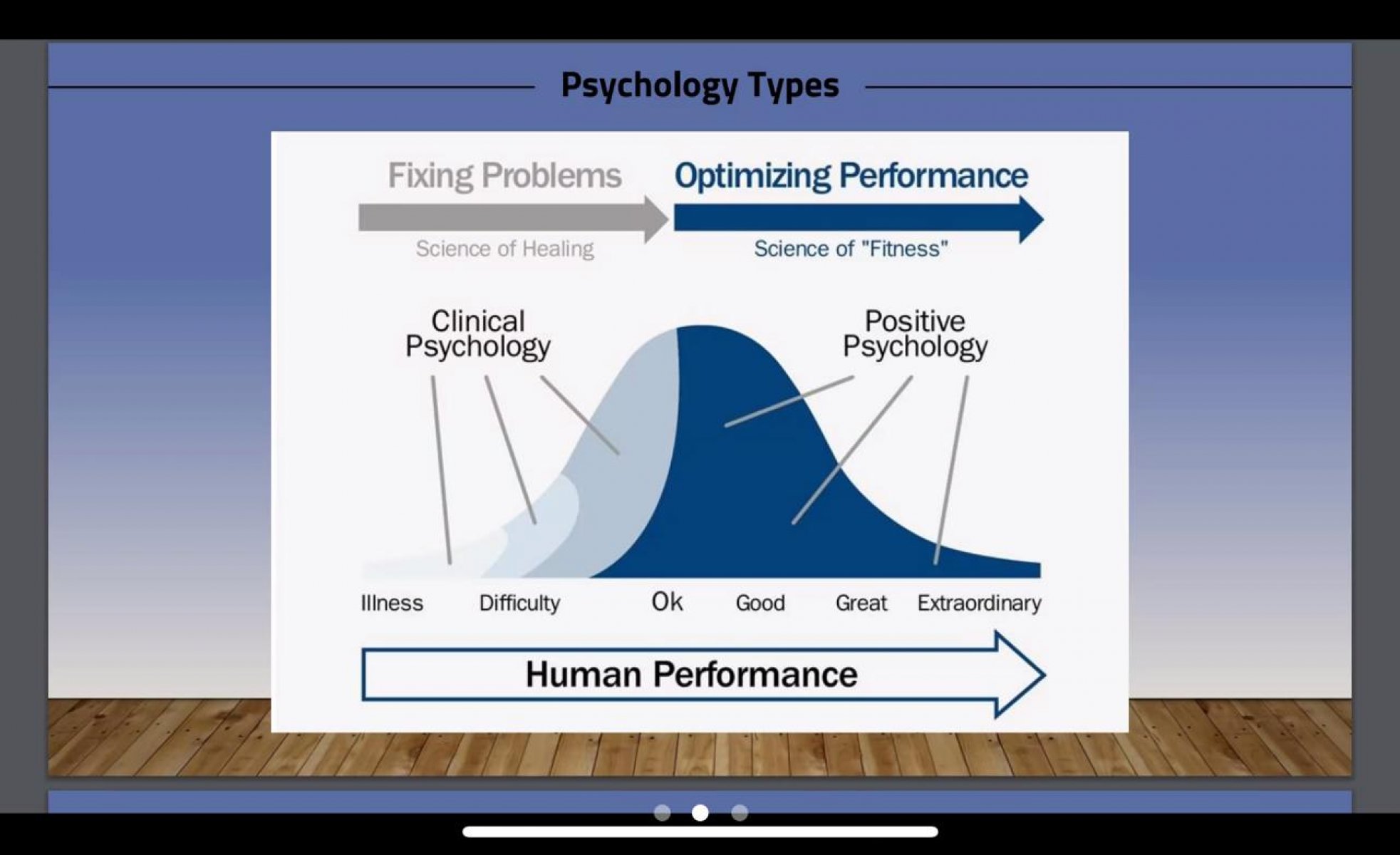 Psychology Types

Fixing Problems

Science of Healing

Optimizing Performance

Science of "Fitness"

Clinical Psychology

Positive Psychology

Illness

Difficulty

Ok

Good

Great

Extraordinary

Human Performance